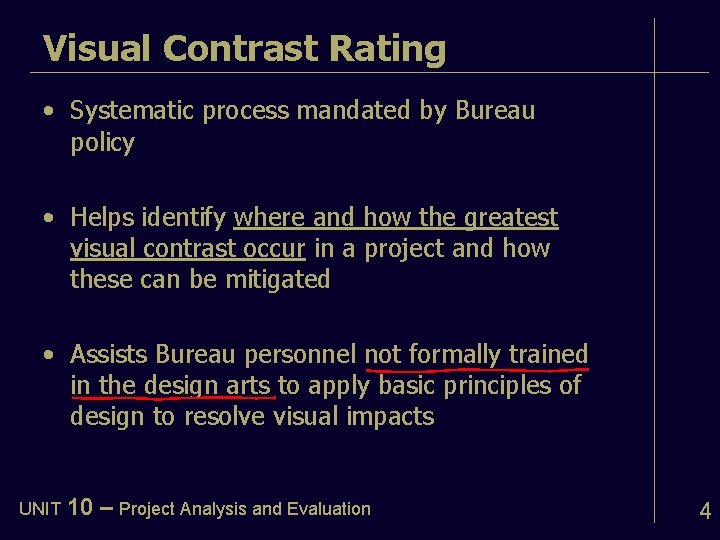 Visual Contrast Rating

• Systematic process mandated by Bureau policy

• Helps identify where and how the greatest visual contrast occur in a project and how these can be mitigated

• Assists Bureau personnel not formally trained in the design arts to apply basic principles of design to resolve visual impacts

UNIT 10 – Project Analysis and Evaluation

4